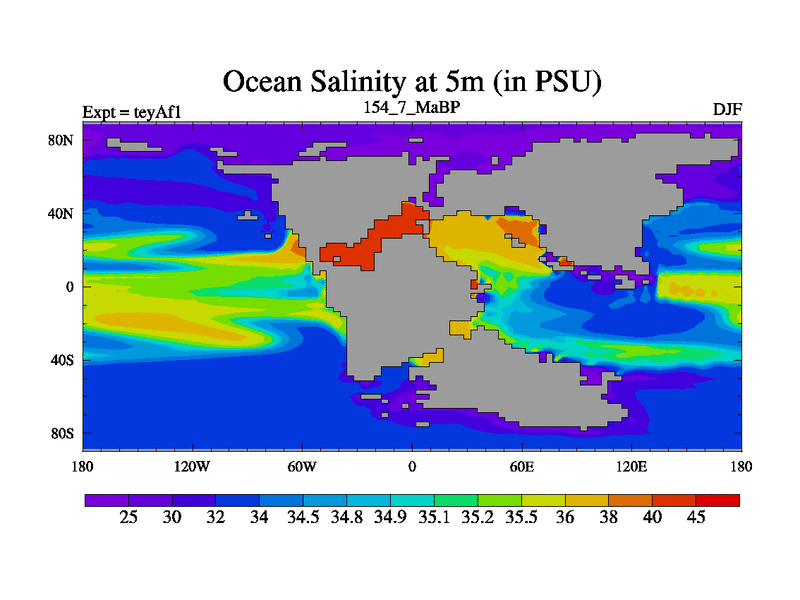 Ocean Salinity at 5m (in PSU)

Expt = teyAf1

154_7_MaBP

DJF

80N
40N
0
40S
80S

180 120W 60W 0 60E 120E 180

25 30 32 34 34.5 34.8 34.9 35.1 35.2 35.5 36 38 40 45